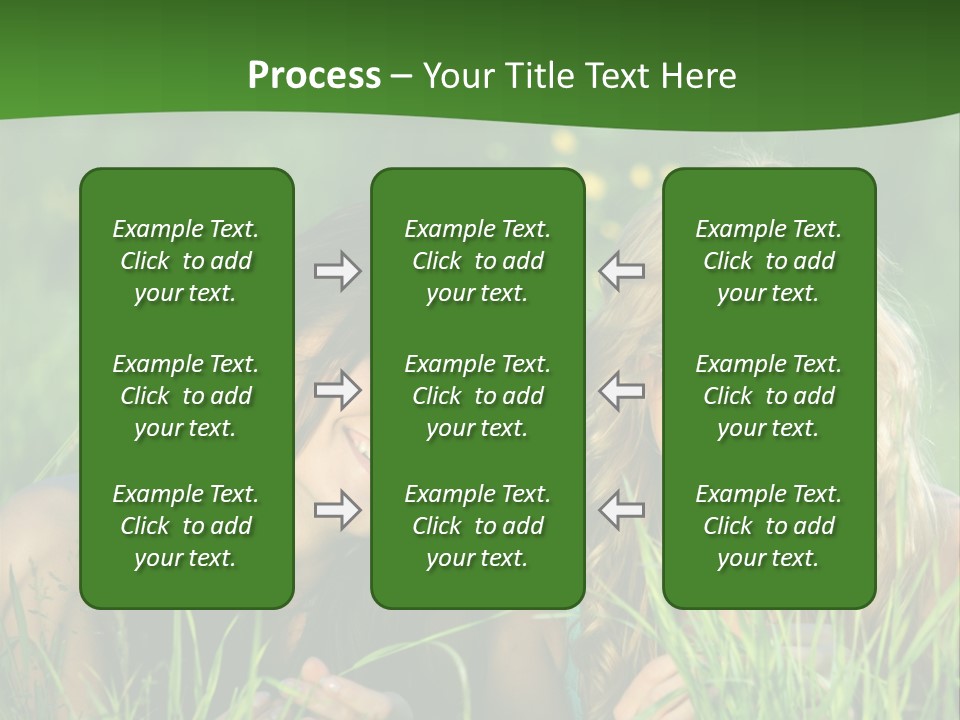 Process – Your Title Text Here

Example Text. Click to add your text.

Example Text. Click to add your text.

Example Text. Click to add your text.

Example Text. Click to add your text.

Example Text. Click to add your text.

Example Text. Click to add your text.

Example Text. Click to add your text.

Example Text. Click to add your text.

Example Text. Click to add your text.